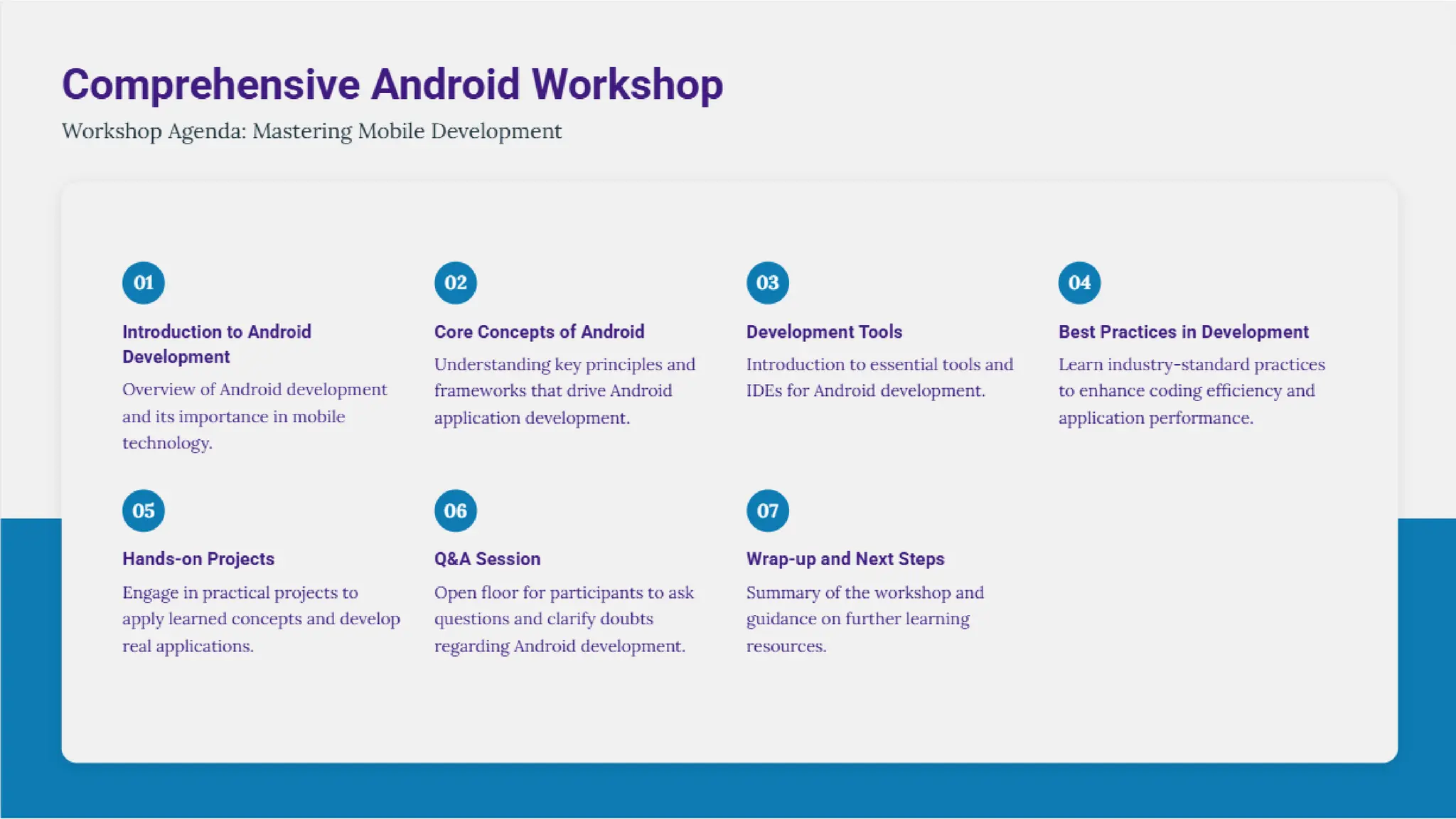 Comprehensive Android Workshop

Workshop Agenda: Mastering Mobile Development

01

Introduction to Android Development

Overview of Android development and its importance in mobile technology.

02

Core Concepts of Android

Understanding key principles and frameworks that drive Android application development.

03

Development Tools

Introduction to essential tools and IDEs for Android development.

04

Best Practices in Development

Learn industry-standard practices to enhance coding efficiency and application performance.

05

Hands-on Projects

Engage in practical projects to apply learned concepts and develop real applications.

06

Q&A Session

Open floor for participants to ask questions and clarify doubts regarding Android development.

07

Wrap-up and Next Steps

Summary of the workshop and guidance on further learning resources.